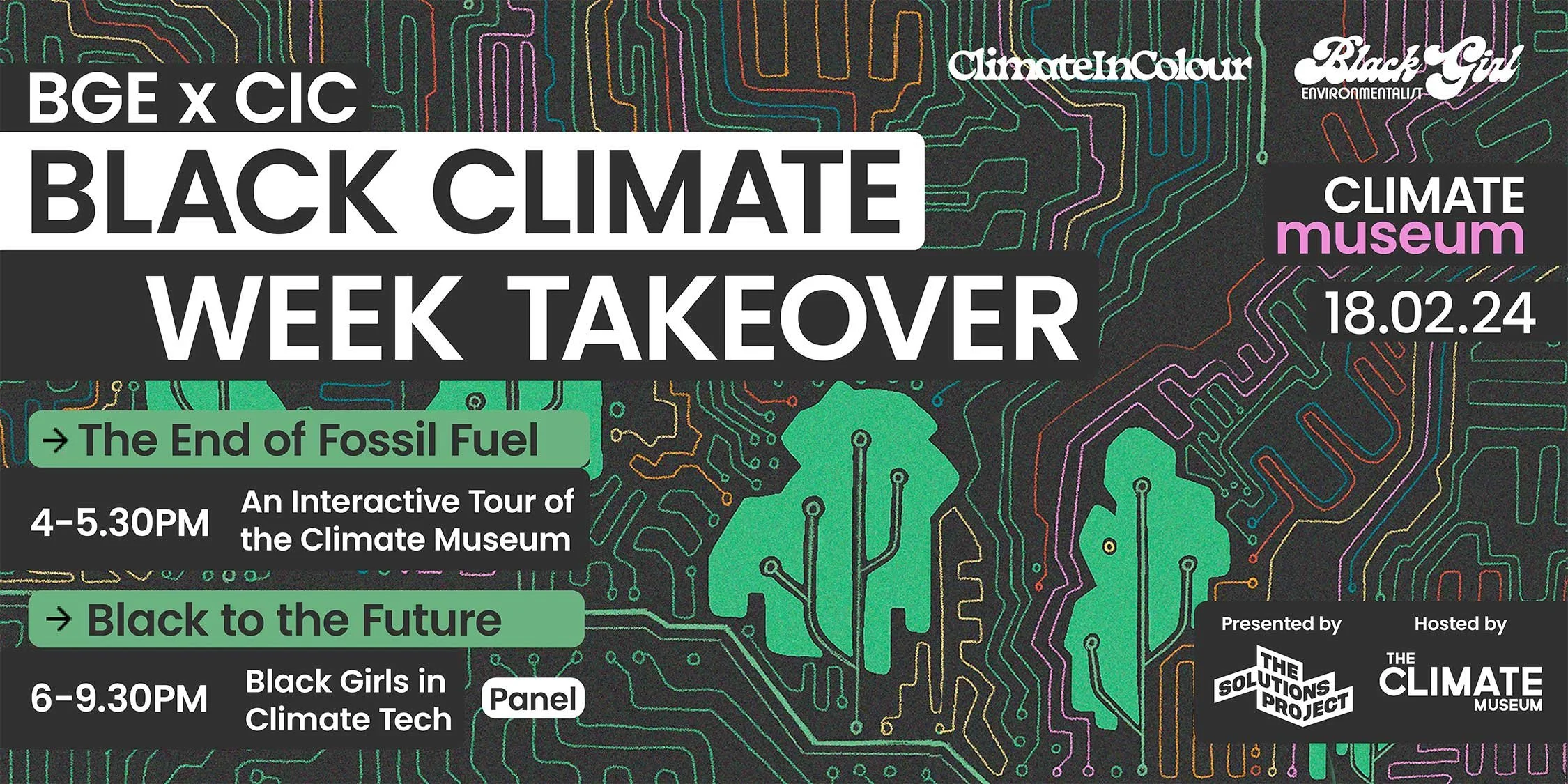 BGE x CIC
BLACK CLIMATE
WEEK TAKEOVER

ClimateInColour

Black Girl
ENVIRONMENTALIST

CLIMATE
museum

18.02.24

→ The End of Fossil Fuel

4-5.30PM An Interactive Tour of the Climate Museum

→ Black to the Future

6-9.30PM Black Girls in Climate Tech Panel

Presented by
THE SOLUTIONS PROJECT

Hosted by
THE CLIMATE MUSEUM